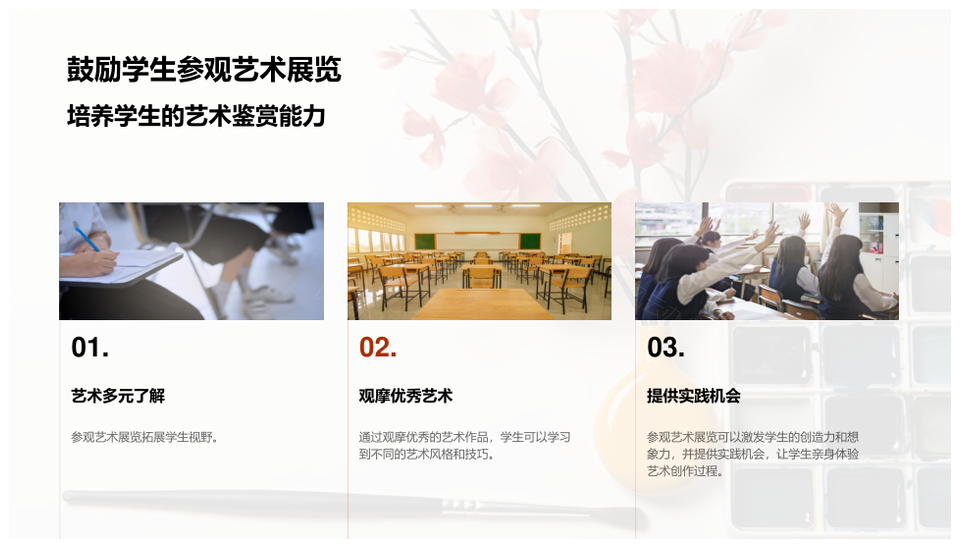 鼓励学生参观艺术展览

培养学生的艺术鉴赏能力

01.

艺术多元了解

参观艺术展览拓展学生视野。

02.

观摩优秀艺术

通过观摩优秀的艺术作品，学生可以学习到不同的艺术风格和技巧。

03.

提供实践机会

参观艺术展览可以激发学生的创造力和想象力，并提供实践机会，让学生亲身体验艺术创作过程。